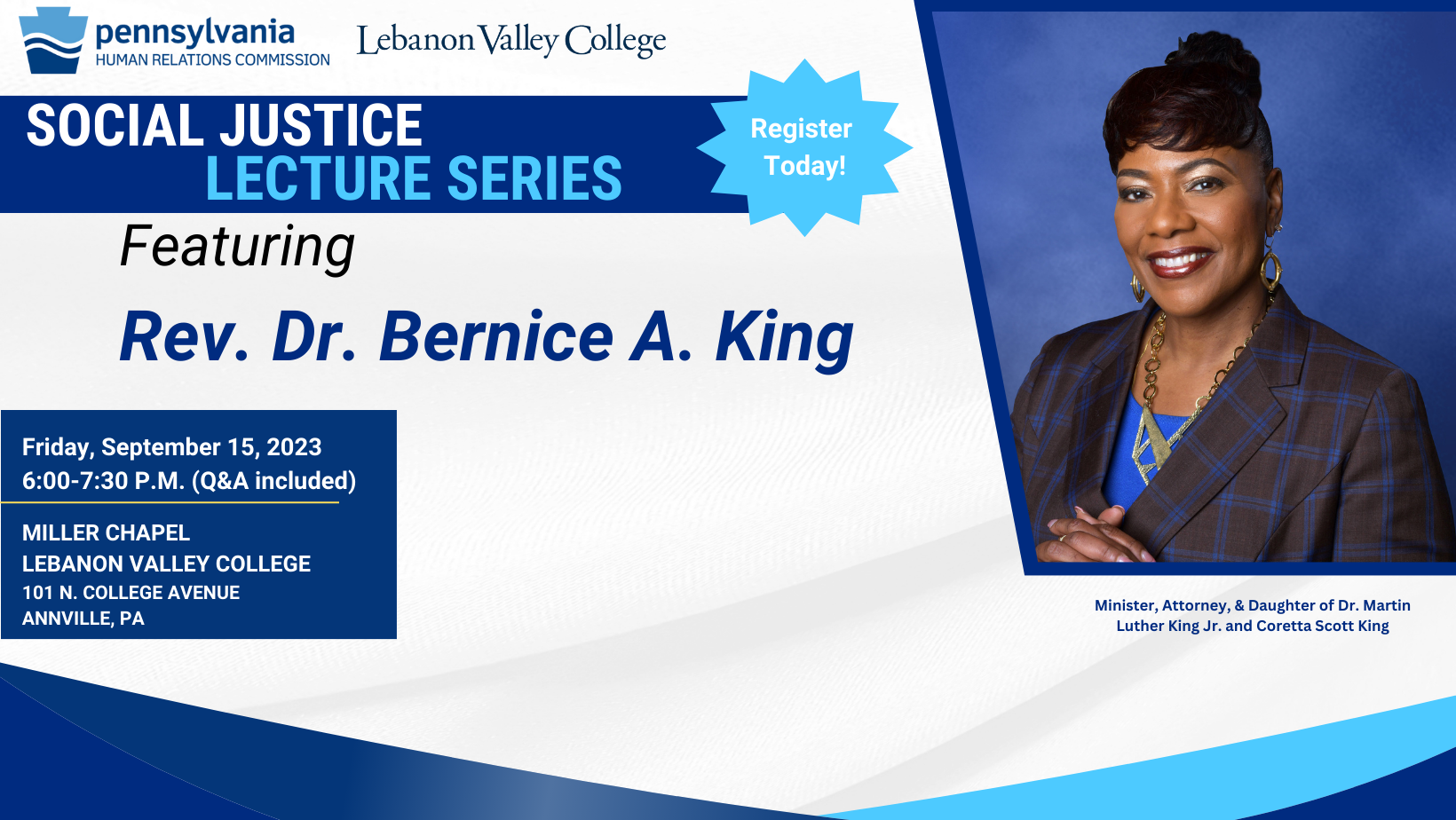 pennsylvania
HUMAN RELATIONS COMMISSION

Lebanon Valley College

SOCIAL JUSTICE
LECTURE SERIES

Register Today!

Featuring

Rev. Dr. Bernice A. King

Friday, September 15, 2023
6:00-7:30 P.M. (Q&A included)

MILLER CHAPEL
LEBANON VALLEY COLLEGE
101 N. COLLEGE AVENUE
ANNVILLE, PA

Minister, Attorney, & Daughter of Dr. Martin Luther King Jr. and Coretta Scott King